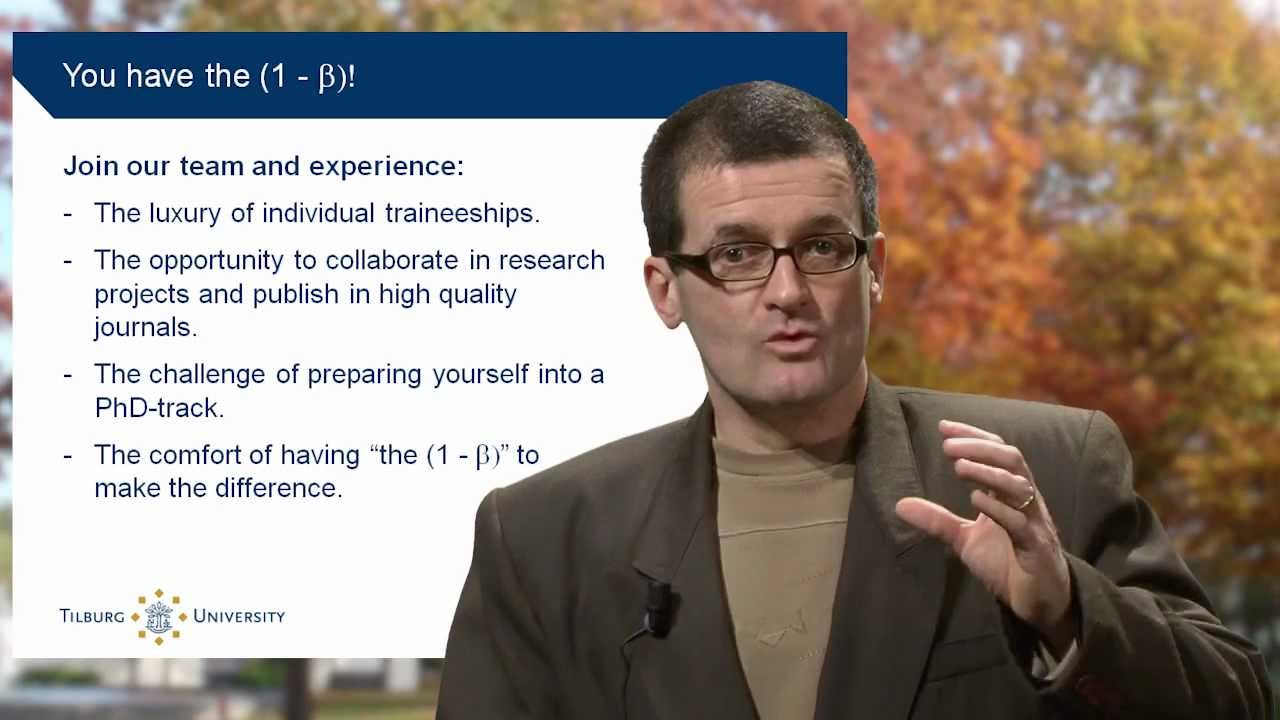 You have the $(1 - \beta)$!

Join our team and experience:

- The luxury of individual traineeships.
- The opportunity to collaborate in research projects and publish in high quality journals.
- The challenge of preparing yourself into a PhD-track.
- The comfort of having “the $(1 - \beta)$” to make the difference.

TILBURG UNIVERSITY